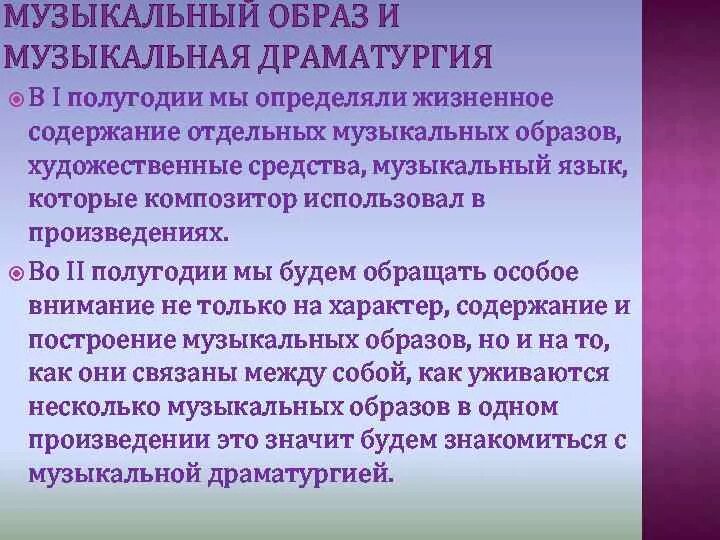 МУЗЫКАЛЬНЫЙ ОБРАЗ И МУЗЫКАЛЬНАЯ ДРАМАТУРГИЯ

В I полугодии мы определяли жизненное содержание отдельных музыкальных образов, художественные средства, музыкальный язык, которые композитор использовал в произведениях.

Во II полугодии мы будем обращать особое внимание не только на характер, содержание и построение музыкальных образов, но и на то, как они связаны между собой, как уживаются несколько музыкальных образов в одном произведении это значит будем знакомиться с музыкальной драматургией.